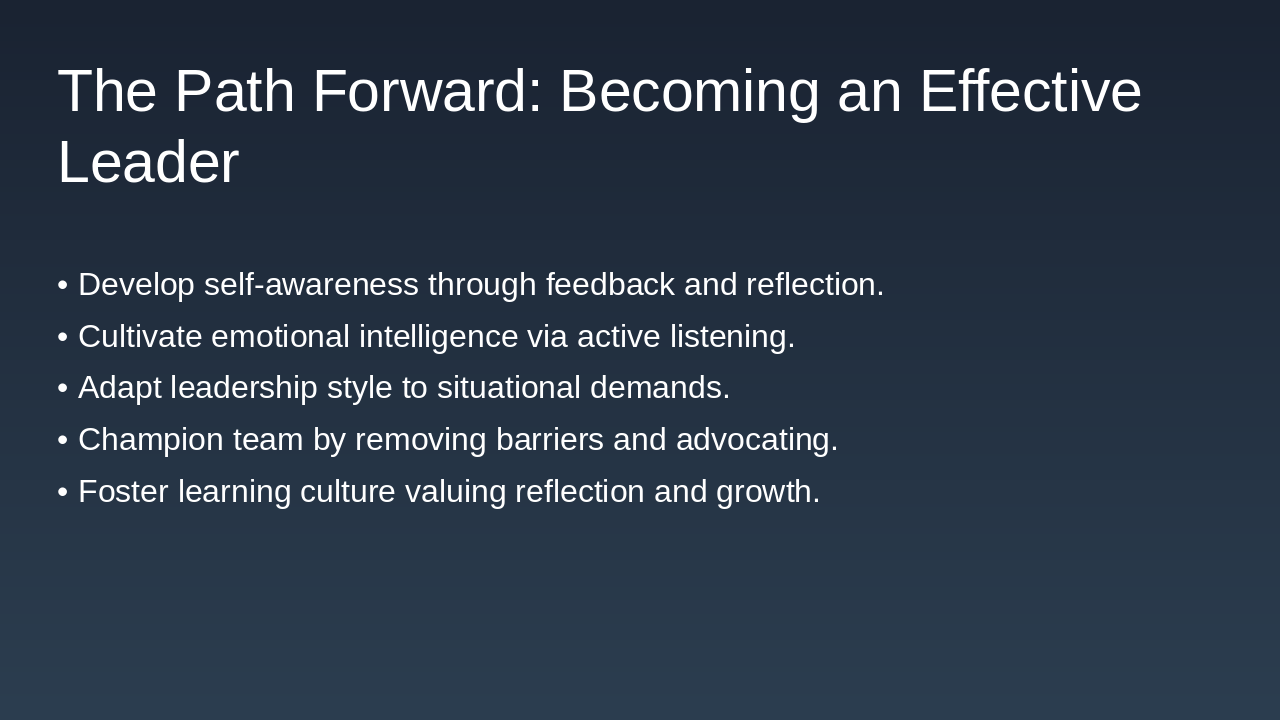 The Path Forward: Becoming an Effective Leader

• Develop self-awareness through feedback and reflection.
• Cultivate emotional intelligence via active listening.
• Adapt leadership style to situational demands.
• Champion team by removing barriers and advocating.
• Foster learning culture valuing reflection and growth.